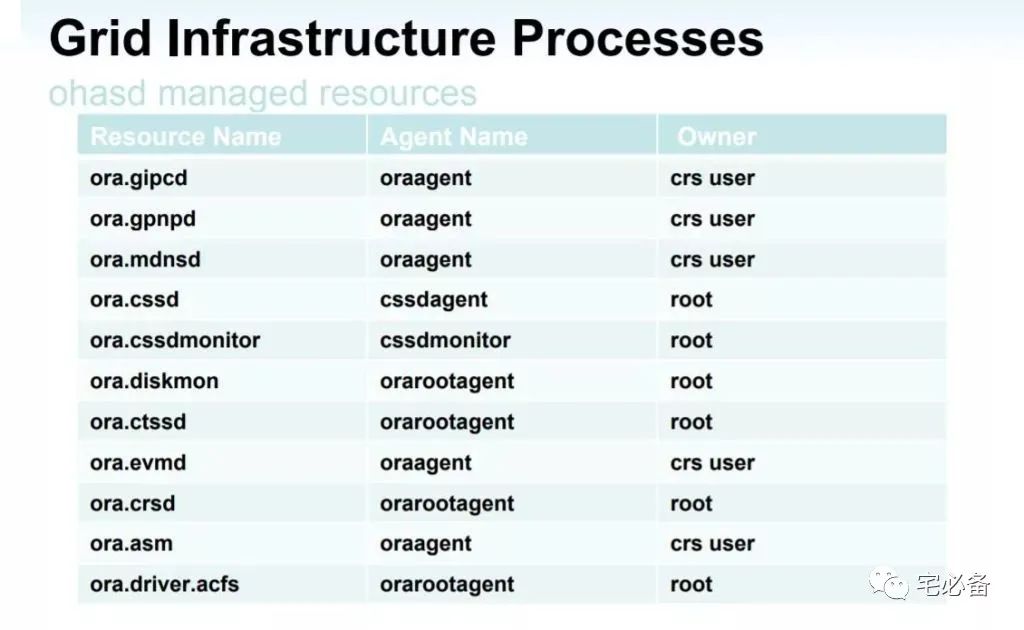 Grid Infrastructure Processes

ohasd managed resources

| Resource Name | Agent Name | Owner |
|---|---|---|
| ora.gipcd | oraagent | crs user |
| ora.gpnpd | oraagent | crs user |
| ora.mdnsd | oraagent | crs user |
| ora.cssd | cssdagent | root |
| ora.cssdmonitor | cssdmonitor | root |
| ora.diskmon | orarootagent | root |
| ora.ctssd | orarootagent | root |
| ora.evmd | oraagent | crs user |
| ora.crsd | orarootagent | root |
| ora.asm | oraagent | crs user |
| ora.driver.acfs | orarootagent | root |

宅必备